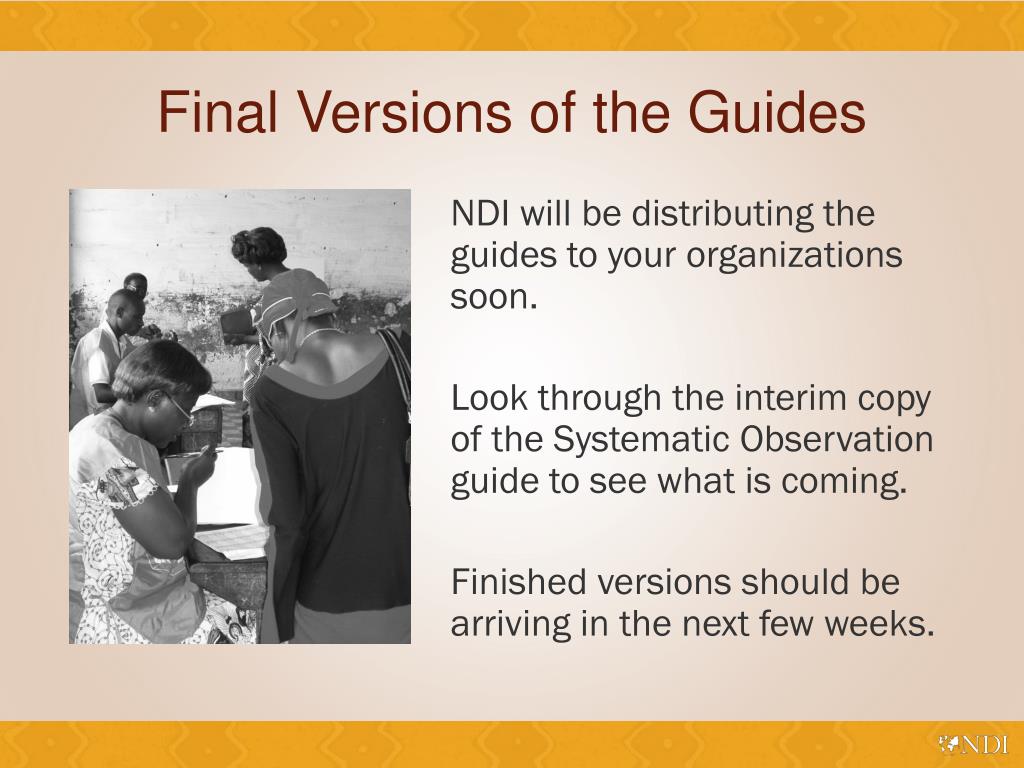 Final Versions of the Guides

NDI will be distributing the guides to your organizations soon.

Look through the interim copy of the Systematic Observation guide to see what is coming.

Finished versions should be arriving in the next few weeks.

NDI